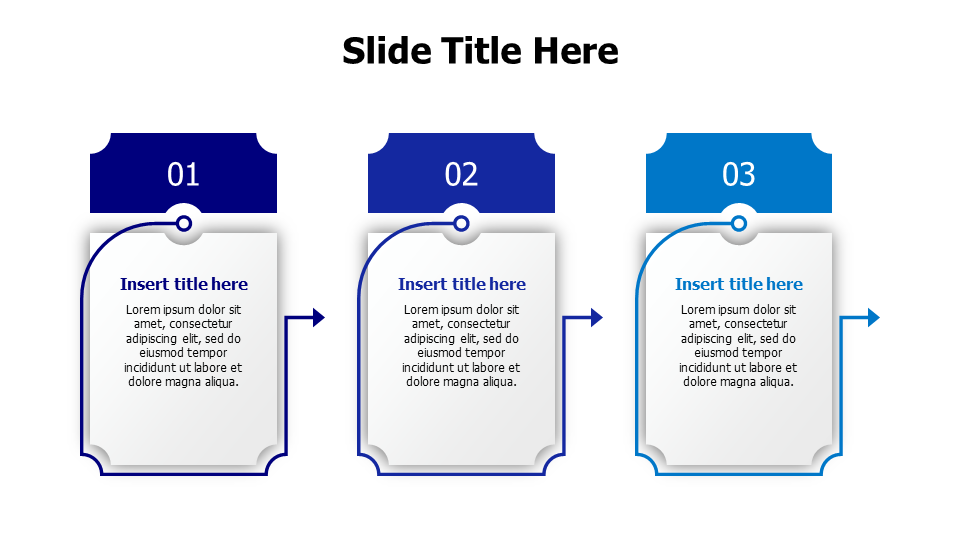 Slide Title Here

01

Insert title here

Lorem ipsum dolor sit amet, consectetur adipiscing elit, sed do eiusmod tempor incididunt ut labore et dolore magna aliqua.

02

Insert title here

Lorem ipsum dolor sit amet, consectetur adipiscing elit, sed do eiusmod tempor incididunt ut labore et dolore magna aliqua.

03

Insert title here

Lorem ipsum dolor sit amet, consectetur adipiscing elit, sed do eiusmod tempor incididunt ut labore et dolore magna aliqua.